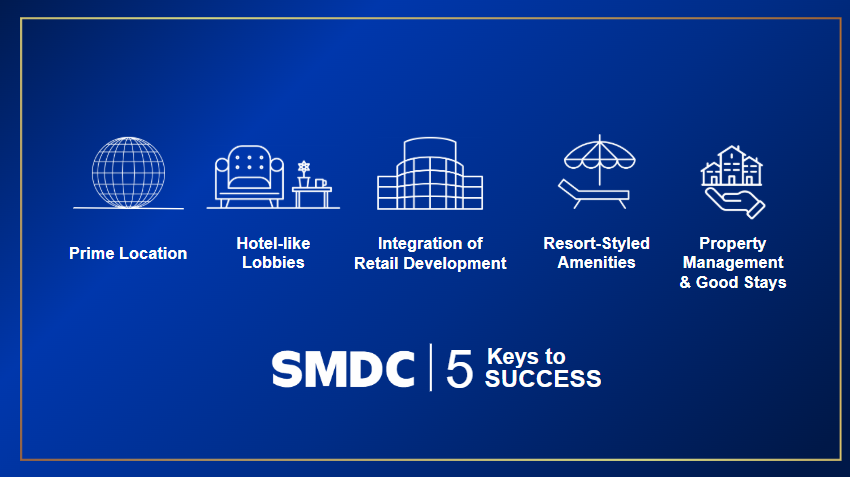 Prime Location

Hotel-like Lobbies

Integration of Retail Development

Resort-Styled Amenities

Property Management & Good Stays

SMDC | 5 Keys to SUCCESS